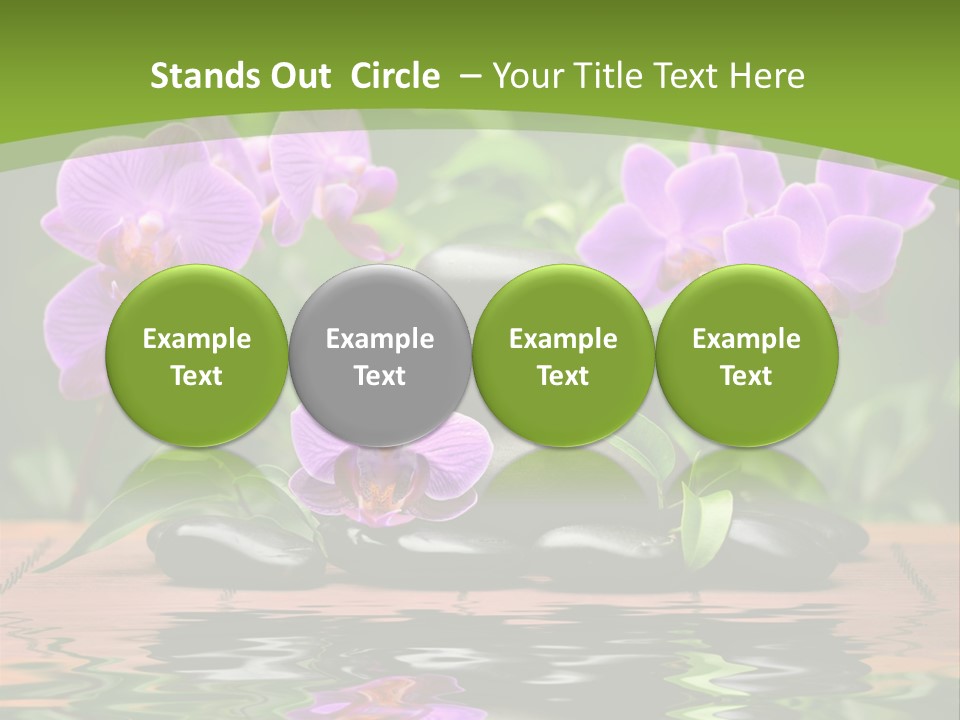 Stands Out Circle – Your Title Text Here

Example Text

Example Text

Example Text

Example Text